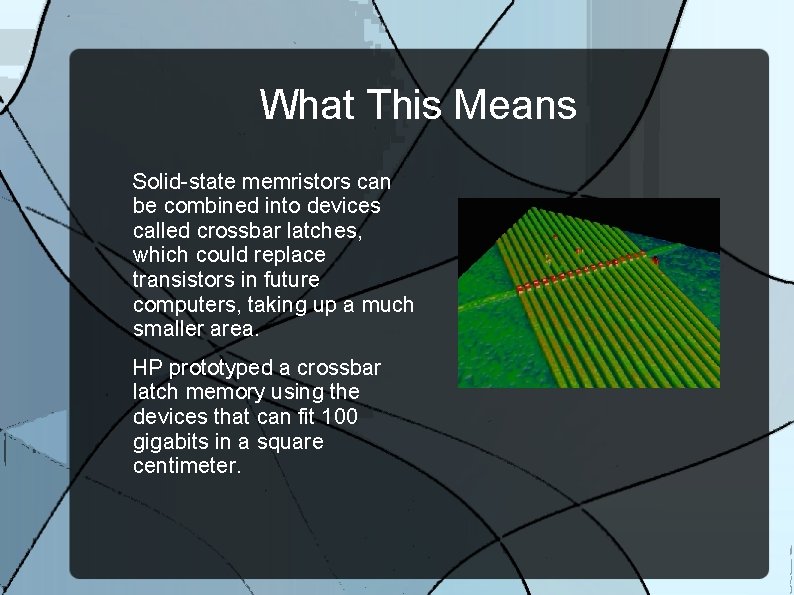 What This Means

Solid-state memristors can be combined into devices called crossbar latches, which could replace transistors in future computers, taking up a much smaller area.

HP prototyped a crossbar latch memory using the devices that can fit 100 gigabits in a square centimeter.